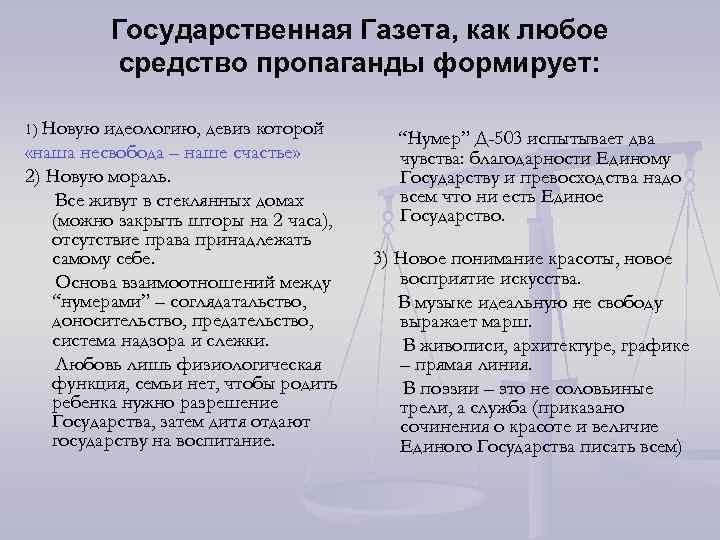 Государственная Газета, как любое средство пропаганды формирует:

1) Новую идеологию, девиз которой «наша несвобода – наше счастье»
2) Новую мораль.

Все живут в стеклянных домах (можно закрыть шторы на 2 часа), отсутствие права принадлежать самому себе.

Основа взаимоотношений между “нумерами” – соглядатальство, доносительство, предательство, система надзора и слежки.

Любовь лишь физиологическая функция, семьи нет, чтобы родить ребенка нужно разрешение Государства, затем дитя отдают государству на воспитание.

“Нумер” Д-503 испытывает два чувства: благодарности Единому Государству и превосходства надо всем что ни есть Единое Государство.

3) Новое понимание красоты, новое восприятие искусства.

В музыке идеальную не свободу выражает марш.

В живописи, архитектуре, графике – прямая линия.

В поэзии – это не соловьиные трели, а служба (приказано сочинения о красоте и величие Единого Государства писать всем)